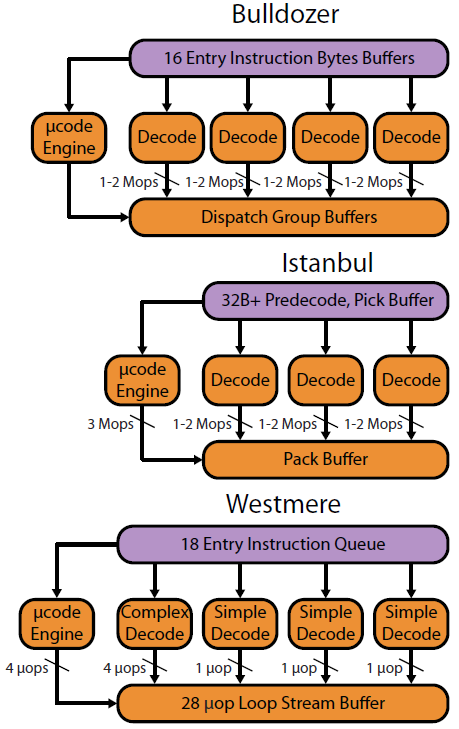 Bulldozer

16 Entry Instruction Bytes Buffers

µcode Engine

Decode

Decode

Decode

Decode

1-2 Mops

1-2 Mops

1-2 Mops

1-2 Mops

Dispatch Group Buffers

Istanbul

32B+ Predecode, Pick Buffer

µcode Engine

Decode

Decode

Decode

3 Mops

1-2 Mops

1-2 Mops

1-2 Mops

Pack Buffer

Westmere

18 Entry Instruction Queue

µcode Engine

Complex Decode

Simple Decode

Simple Decode

Simple Decode

4 µops

4 µops

1 µop

1 µop

1 µop

28 µop Loop Stream Buffer